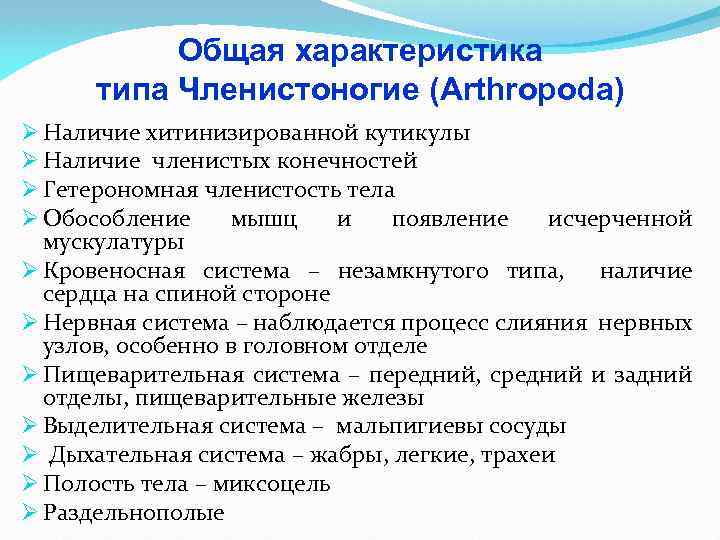 Общая характеристика типа Членистоногие (Arthropoda)

➢ Наличие хитинизированной кутикулы
➢ Наличие членистых конечностей
➢ Гетерономная членистость тела
➢ Обособление мышц и появление исчерченной мускулатуры
➢ Кровеносная система – незамкнутого типа, наличие сердца на спиной стороне
➢ Нервная система – наблюдается процесс слияния нервных узлов, особенно в головном отделе
➢ Пищеварительная система – передний, средний и задний отделы, пищеварительные железы
➢ Выделительная система – мальпигиевы сосуды
➢ Дыхательная система – жабры, легкие, трахеи
➢ Полость тела – миксоцель
➢ Раздельнополые